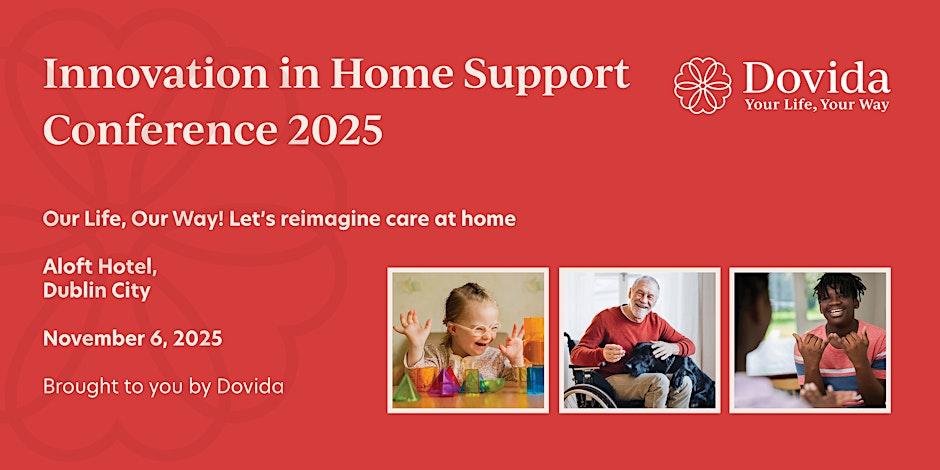 Innovation in Home Support Conference 2025

Dovida
Your Life, Your Way

Our Life, Our Way! Let's reimagine care at home

Aloft Hotel,
Dublin City

November 6, 2025

Brought to you by Dovida